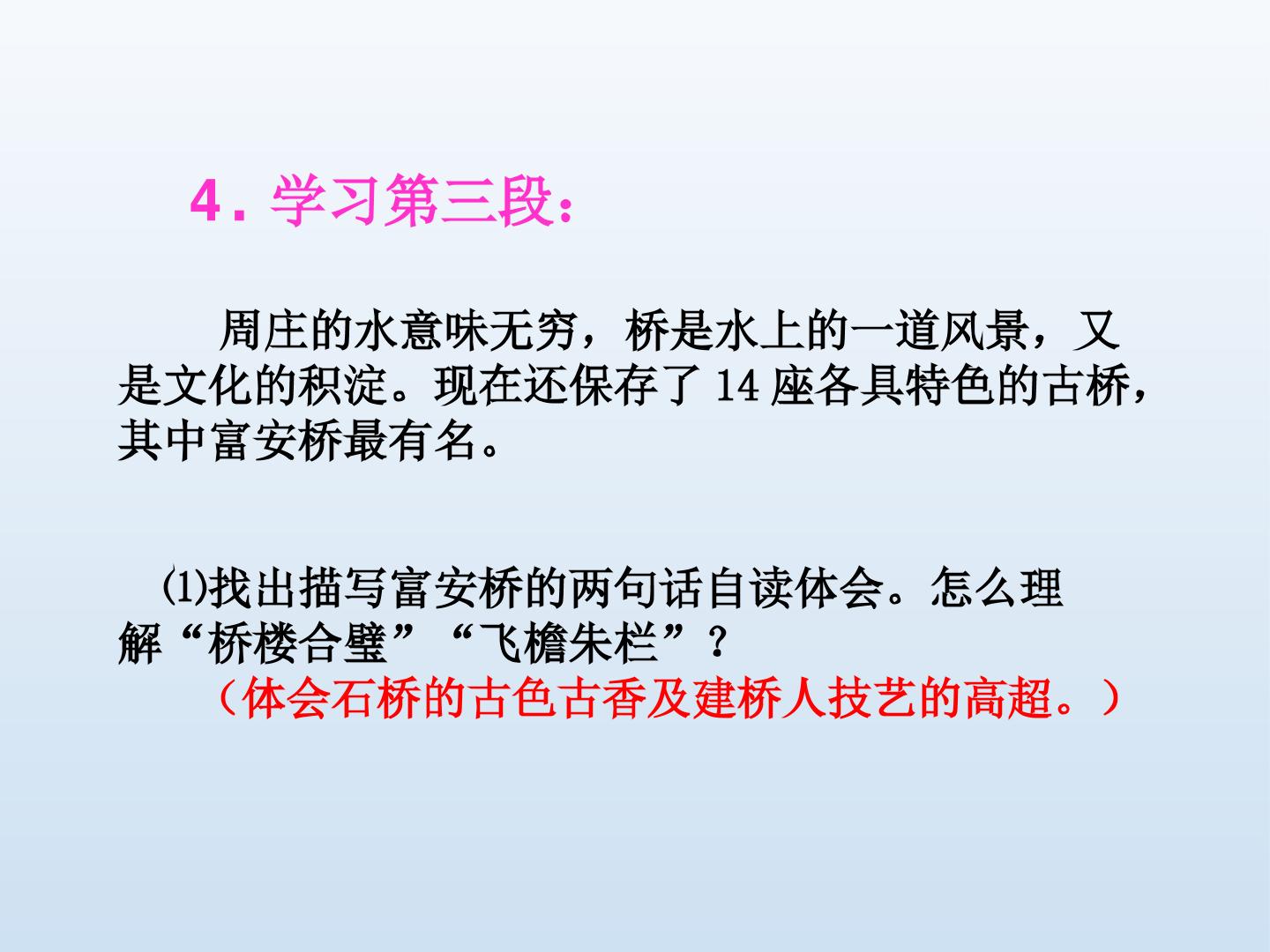 4．学习第三段：

周庄的水意味无穷，桥是水上的一道风景，又是文化的积淀。现在还保存了 14 座各具特色的古桥，其中富安桥最有名。

⑴找出描写富安桥的两句话自读体会。怎么理解“桥楼合璧”“飞檐朱栏”？

（体会石桥的古色古香及建桥人技艺的高超。）